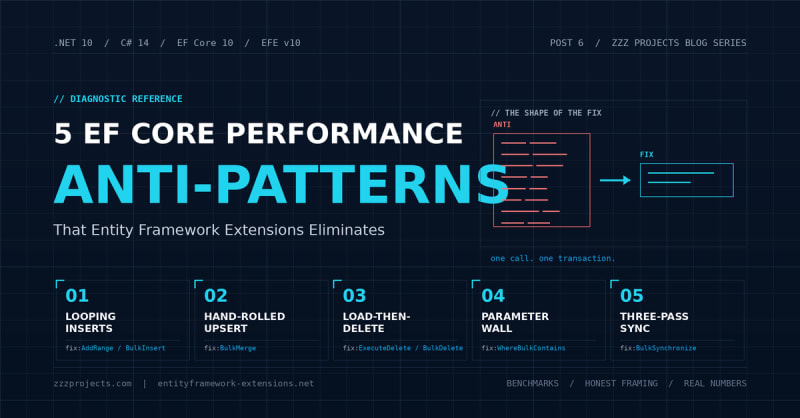 .NET 10 / C# 14 / EF Core 10 / EFE v10

POST 6 / ZZZ PROJECTS BLOG SERIES

// DIAGNOSTIC REFERENCE

5 EF CORE PERFORMANCE

ANTI-PATTERNS

That Entity Framework Extensions Eliminates

// THE SHAPE OF THE FIX

ANTI

FIX

one call. one transaction.

01
LOOPING INSERTS
fix:AddRange / BulkInsert

02
HAND-ROLLED UPSERT
fix:BulkMerge

03
LOAD-THEN-DELETE
fix:ExecuteDelete / BulkDelete

04
PARAMETER WALL
fix:WhereBulkContains

05
THREE-PASS SYNC
fix:BulkSynchronize

zzzprojects.com | entityframework-extensions.net

BENCHMARKS / HONEST FRAMING / REAL NUMBERS